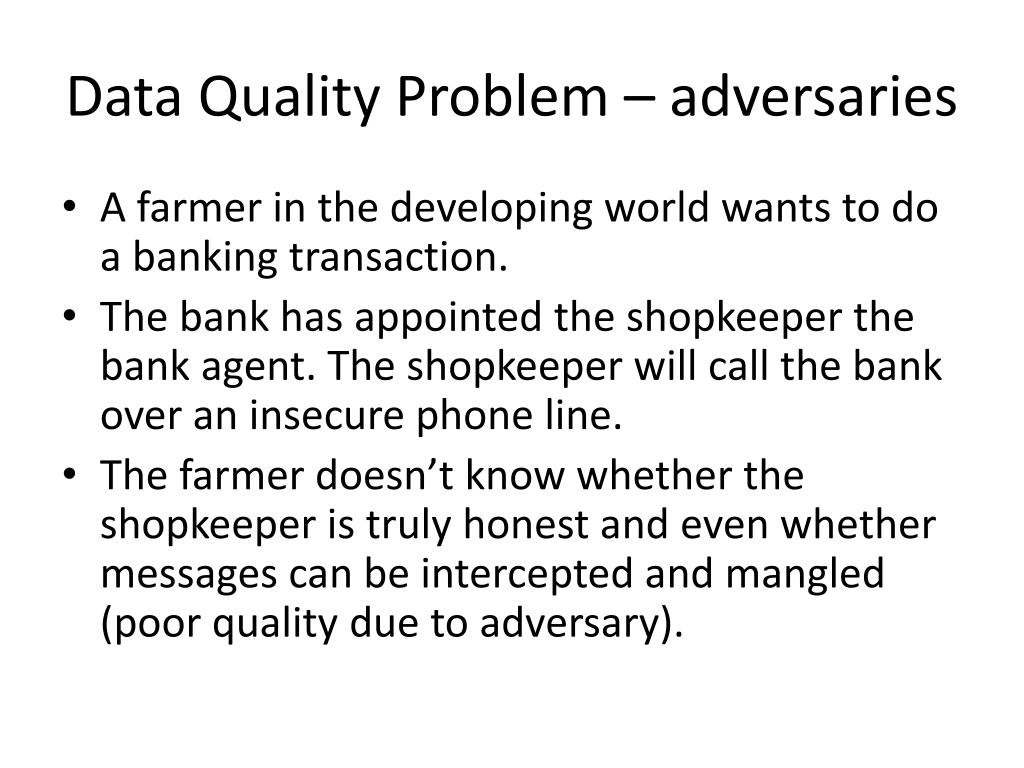 Data Quality Problem – adversaries

• A farmer in the developing world wants to do a banking transaction.
• The bank has appointed the shopkeeper the bank agent. The shopkeeper will call the bank over an insecure phone line.
• The farmer doesn't know whether the shopkeeper is truly honest and even whether messages can be intercepted and mangled (poor quality due to adversary).